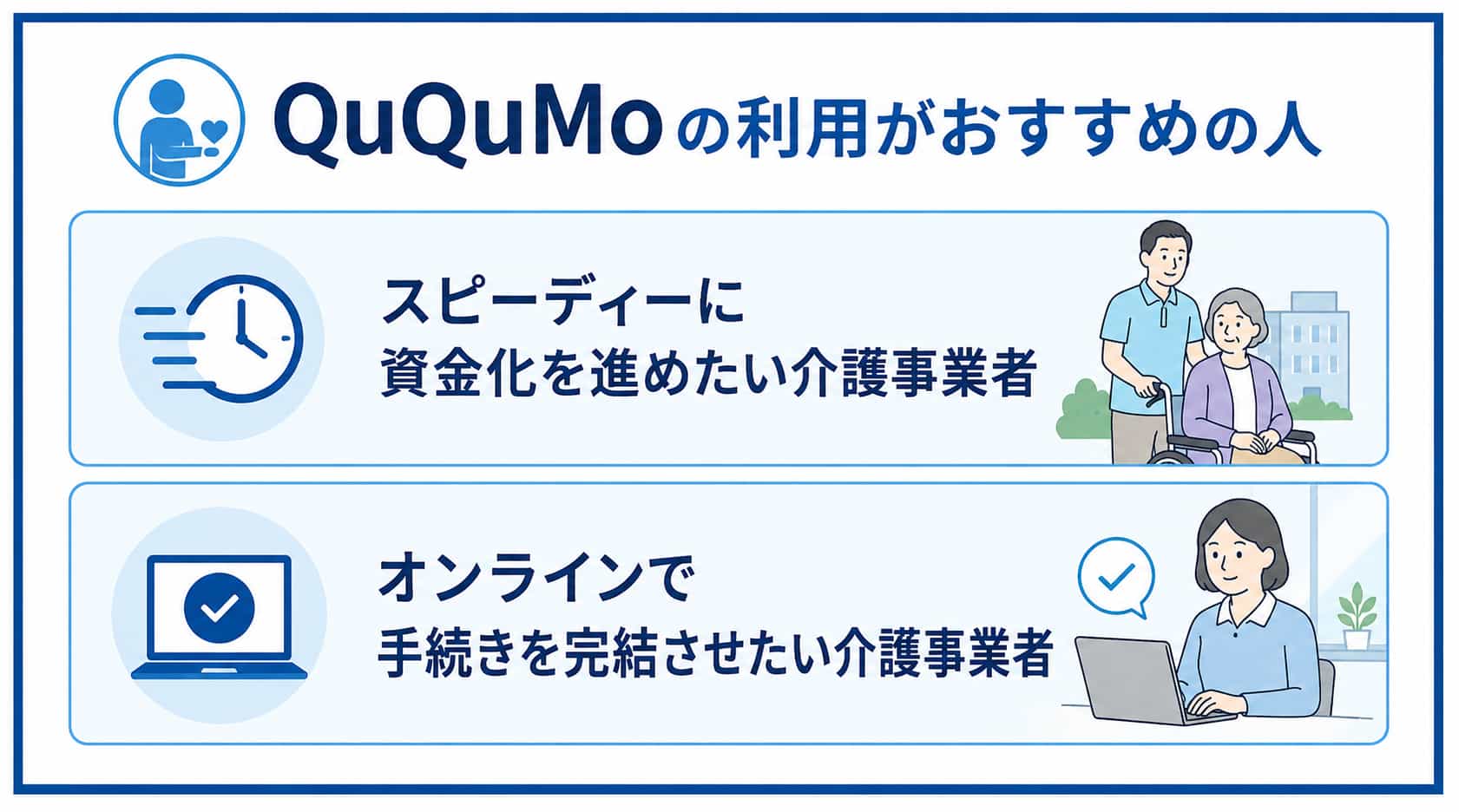 QuQuMoの利用がおすすめの人

スピーディーに
資金化を進めたい介護事業者

オンラインで
手続きを完結させたい介護事業者